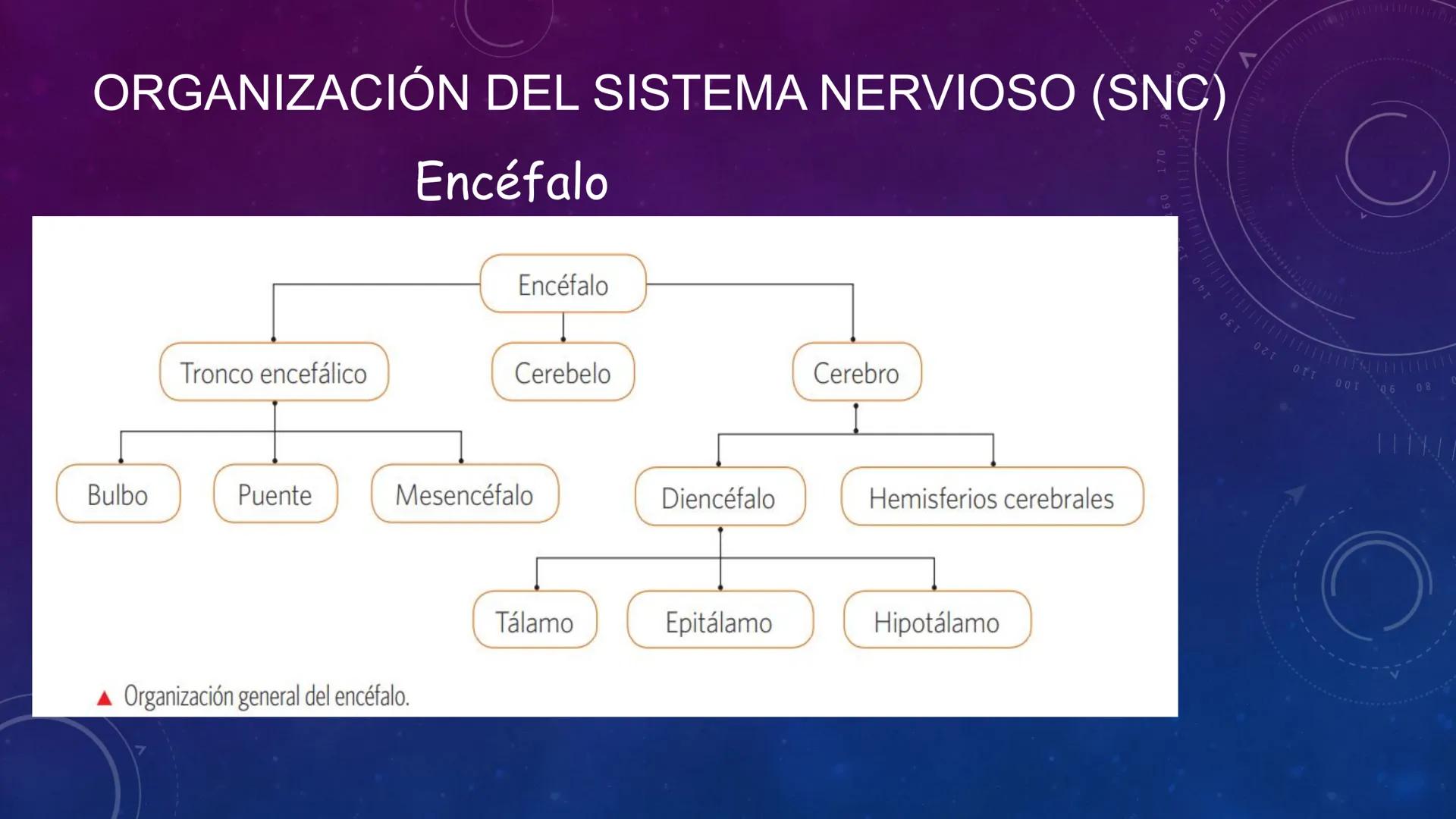 ORGANIZACIÓN DEL SISTEMA NERVIOSO (SNC)

Encéfalo

Encéfalo

Tronco encefálico

Cerebelo

Cerebro

Bulbo

Puente

Mesencéfalo

Diencéfalo

Hemisferios cerebrales

Tálamo

Epitálamo

Hipotálamo

▲ Organización general del encéfalo.